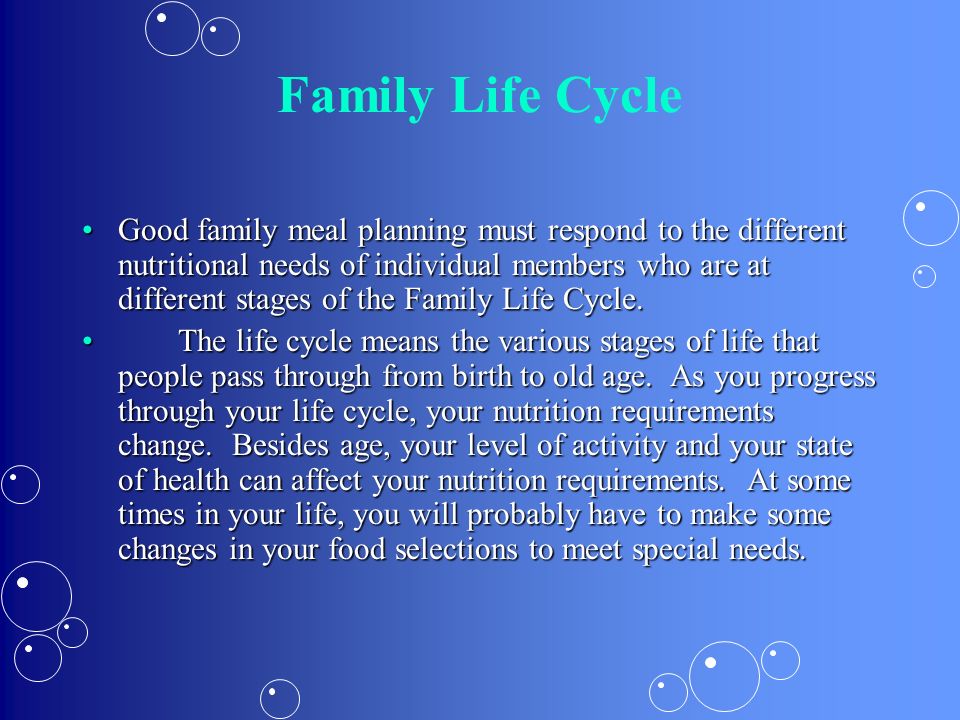 Family Life Cycle

• Good family meal planning must respond to the different nutritional needs of individual members who are at different stages of the Family Life Cycle.

• The life cycle means the various stages of life that people pass through from birth to old age. As you progress through your life cycle, your nutrition requirements change. Besides age, your level of activity and your state of health can affect your nutrition requirements. At some times in your life, you will probably have to make some changes in your food selections to meet special needs.